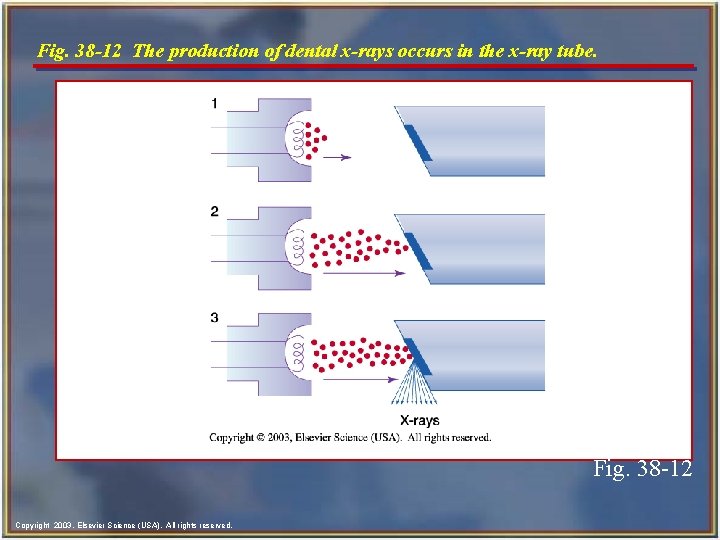 Fig. 38-12 The production of dental x-rays occurs in the x-ray tube.

1

2

3

X-rays

Copyright © 2003, Elsevier Science (USA). All rights reserved.

Fig. 38-12

Copyright 2003, Elsevier Science (USA). All rights reserved.